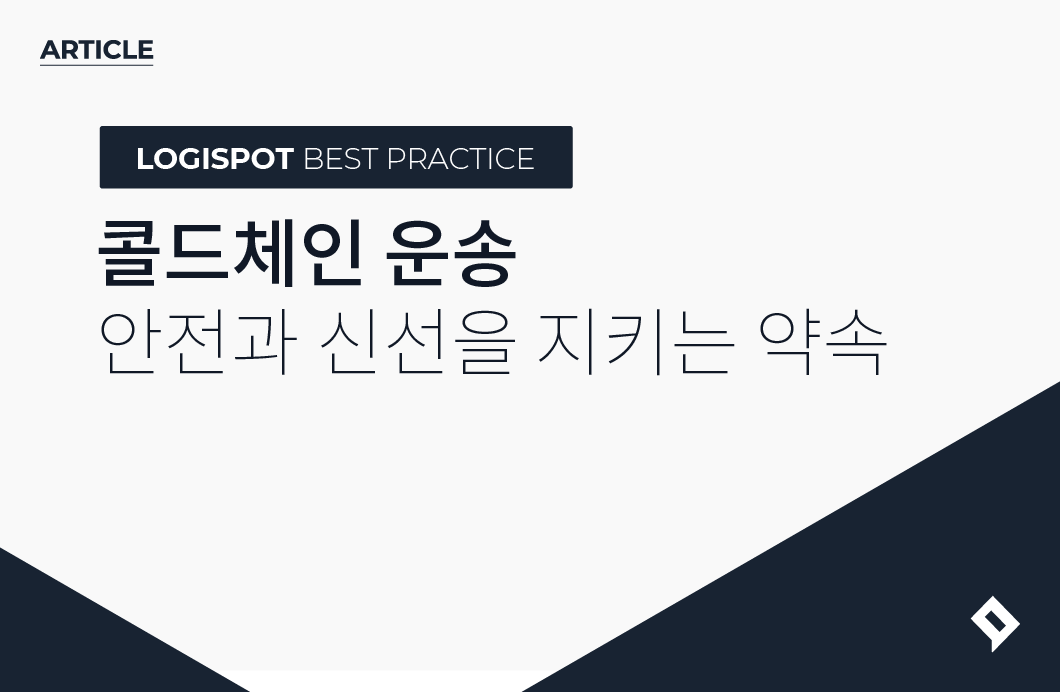 ARTICLE

LOGISPOT BEST PRACTICE

콜드체인 운송
안전과 신선을 지키는 약속